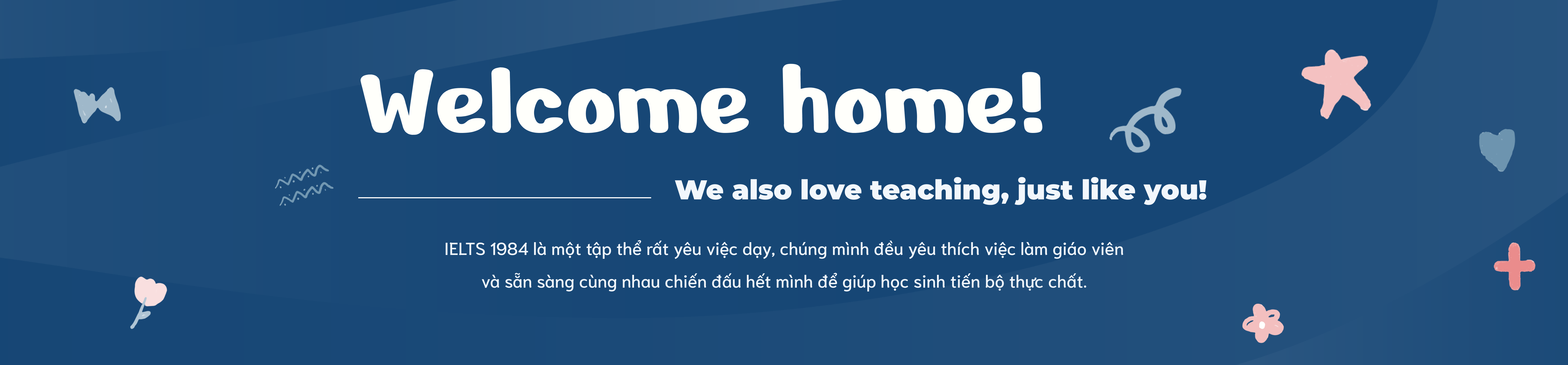 Welcome home!

We also love teaching, just like you!

IELTS 1984 là một tập thể rất yêu việc dạy, chúng mình đều yêu thích việc làm giáo viên và sẵn sàng cùng nhau chiến đấu hết mình để giúp học sinh tiến bộ thực chất.